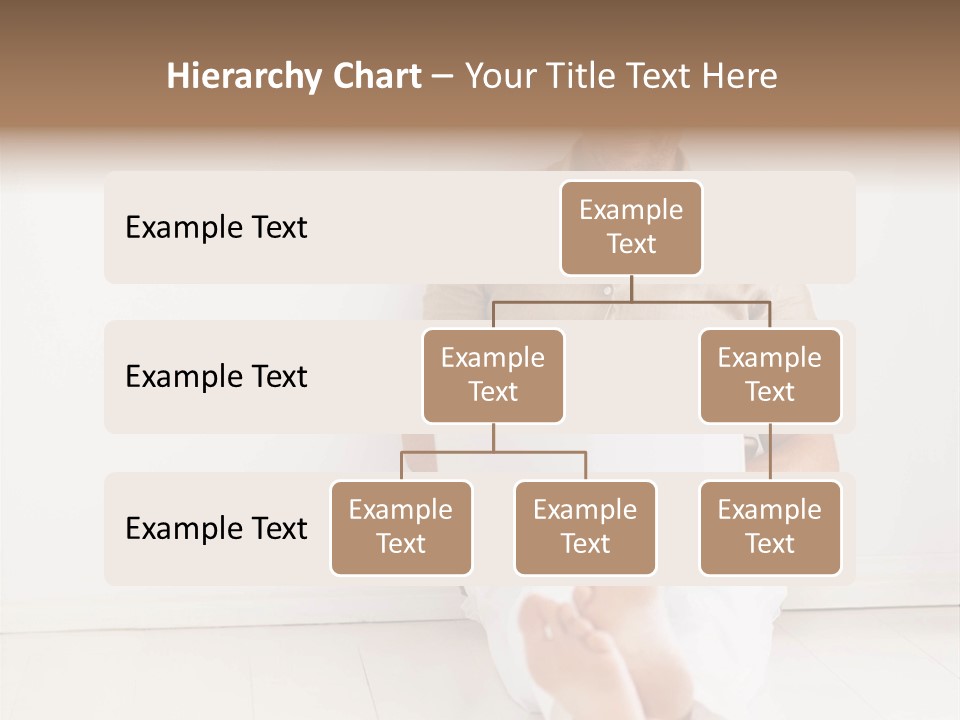 Hierarchy Chart – Your Title Text Here

Example Text

Example Text

Example Text

Example Text

Example Text

Example Text

Example Text

Example Text

Example Text